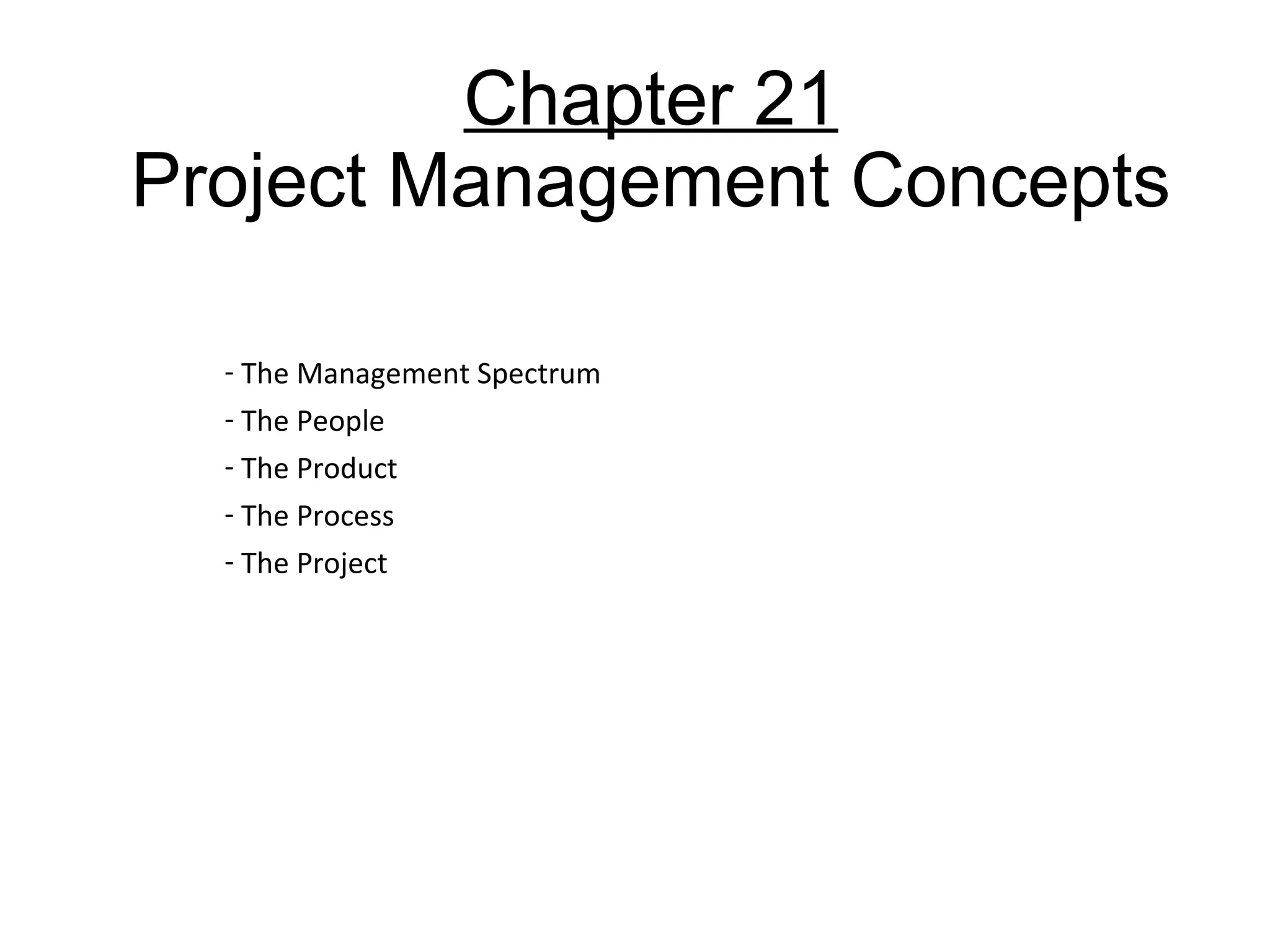 Chapter 21
Project Management Concepts

- The Management Spectrum
- The People
- The Product
- The Process
- The Project